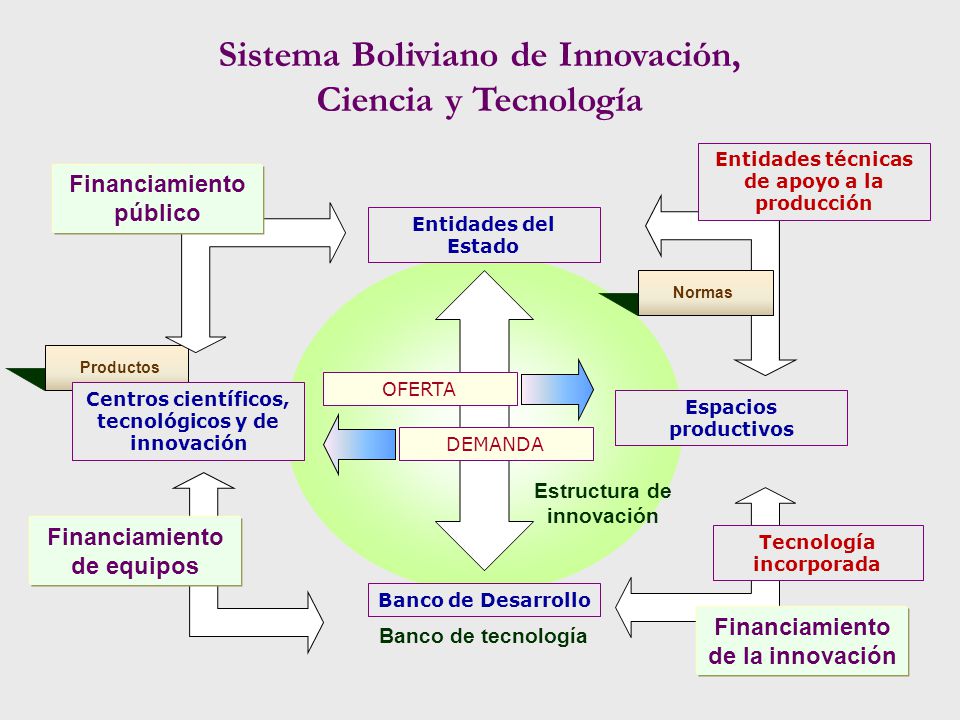 Sistema Boliviano de Innovación, Ciencia y Tecnología

Financiamiento público

Entidades del Estado

Entidades técnicas de apoyo a la producción

Normas

Productos

Centros científicos, tecnológicos y de innovación

OFERTA

DEMANDA

Espacios productivos

Estructura de innovación

Financiamiento de equipos

Tecnología incorporada

Banco de Desarrollo

Banco de tecnología

Financiamiento de la innovación